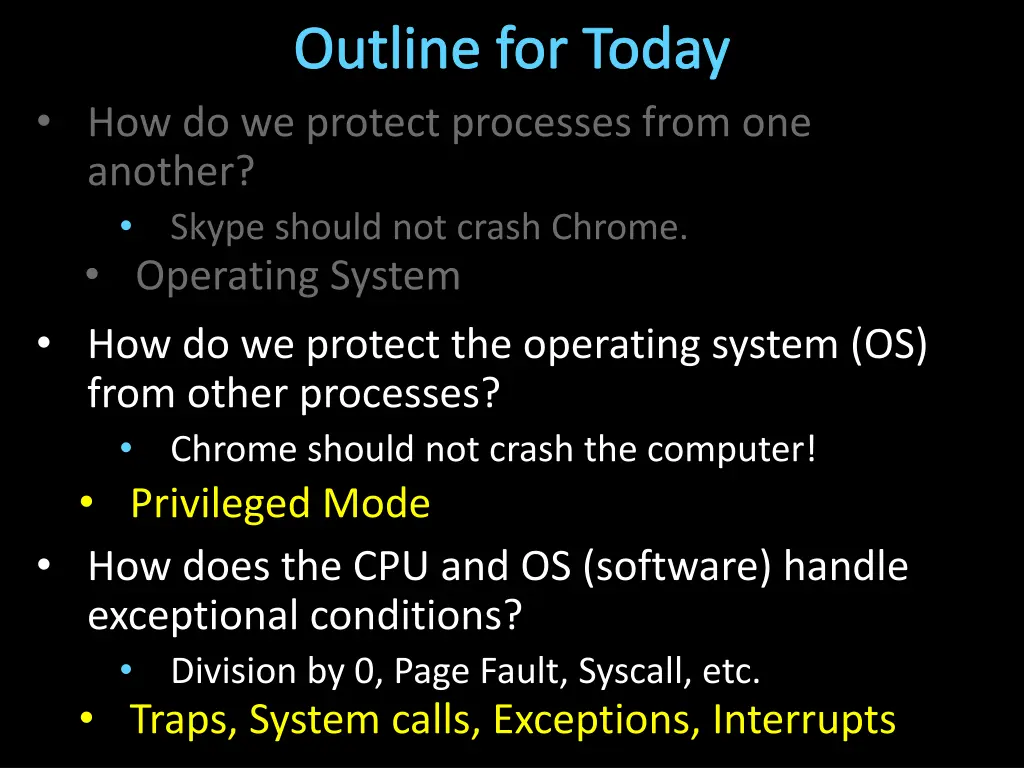 Outline for Today

• How do we protect processes from one another?
  • Skype should not crash Chrome.
  • Operating System

• How do we protect the operating system (OS) from other processes?
  • Chrome should not crash the computer!
  • Privileged Mode

• How does the CPU and OS (software) handle exceptional conditions?
  • Division by 0, Page Fault, Syscall, etc.
  • Traps, System calls, Exceptions, Interrupts